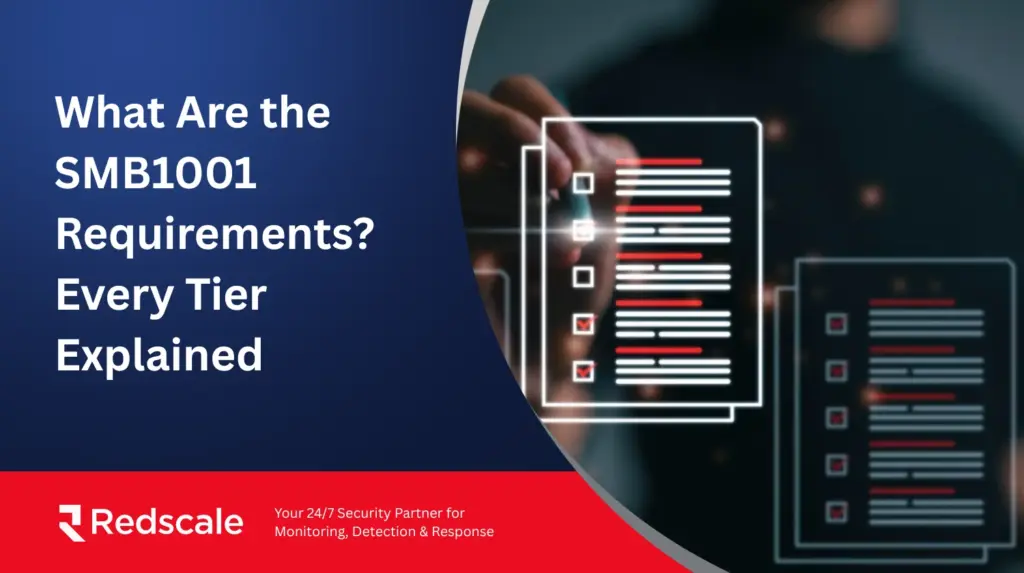 What Are the SMB1001 Requirements? Every Tier Explained

Redscale

Your 24/7 Security Partner for Monitoring, Detection & Response